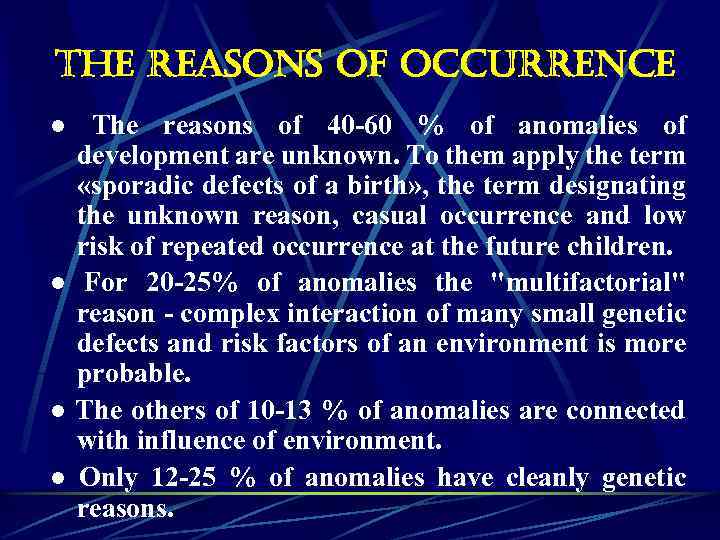 THE REASONS OF OCCURRENCE

● The reasons of 40-60 % of anomalies of development are unknown. To them apply the term «sporadic defects of a birth», the term designating the unknown reason, casual occurrence and low risk of repeated occurrence at the future children.

● For 20-25% of anomalies the "multifactorial" reason - complex interaction of many small genetic defects and risk factors of an environment is more probable.

● The others of 10-13 % of anomalies are connected with influence of environment.

● Only 12-25 % of anomalies have cleanly genetic reasons.